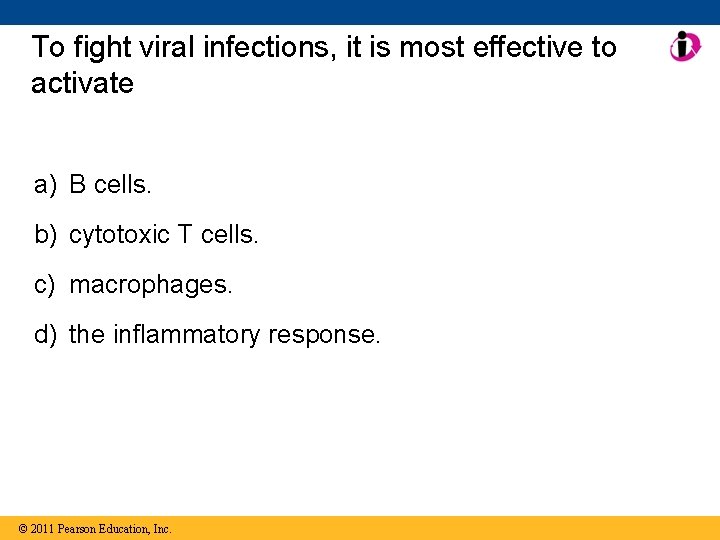 To fight viral infections, it is most effective to activate

a) B cells.

b) cytotoxic T cells.

c) macrophages.

d) the inflammatory response.

© 2011 Pearson Education, Inc.